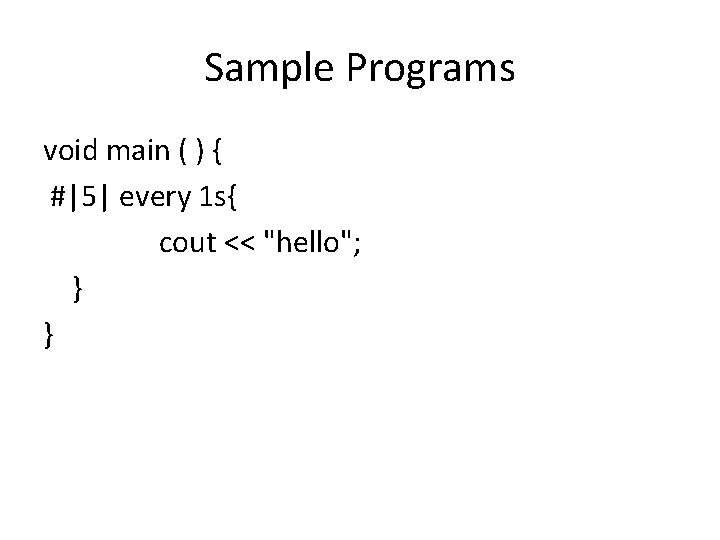 Sample Programs

void main ( ) {
#|5| every 1s{
cout << "hello";
}
}